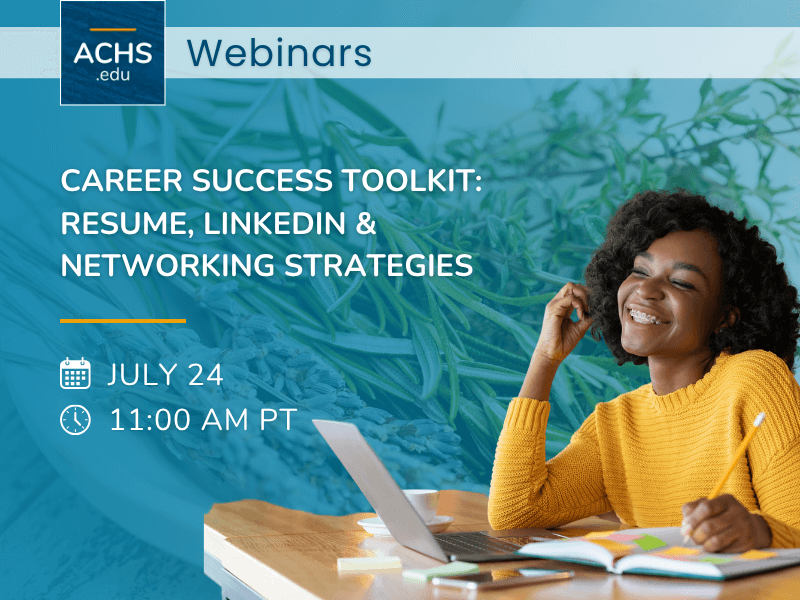 ACHS
.edu

Webinars

CAREER SUCCESS TOOLKIT: RESUME, LINKEDIN & NETWORKING STRATEGIES

JULY 24

11:00 AM PT